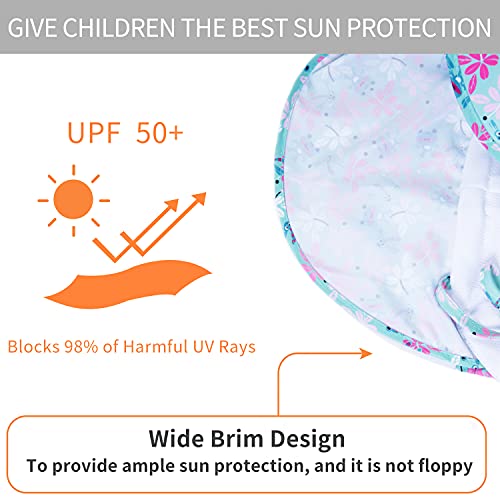 GIVE CHILDREN THE BEST SUN PROTECTION

UPF 50+

Blocks 98% of Harmful UV Rays

Wide Brim Design
To provide ample sun protection, and it is not floppy